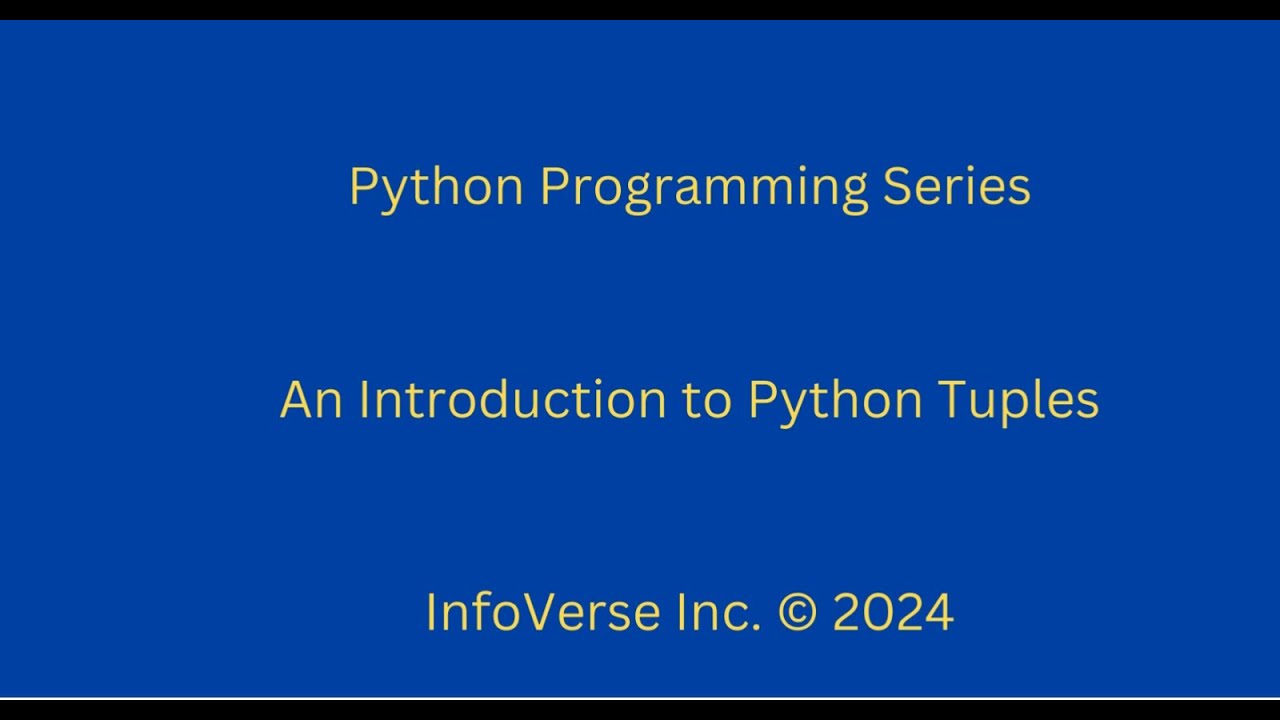 Python Programming Series

An Introduction to Python Tuples

InfoVerse Inc. © 2024